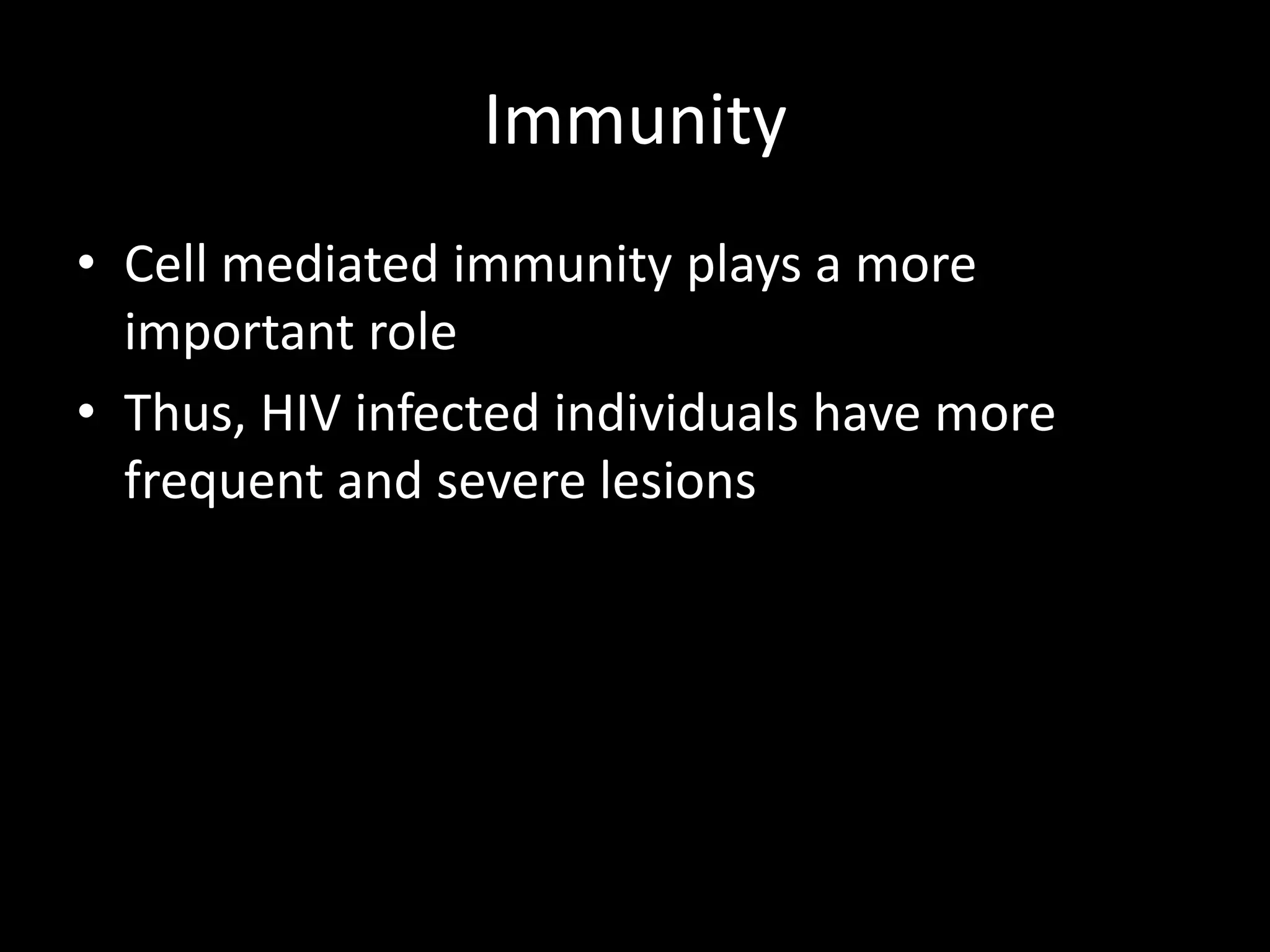 Immunity

• Cell mediated immunity plays a more important role
• Thus, HIV infected individuals have more frequent and severe lesions